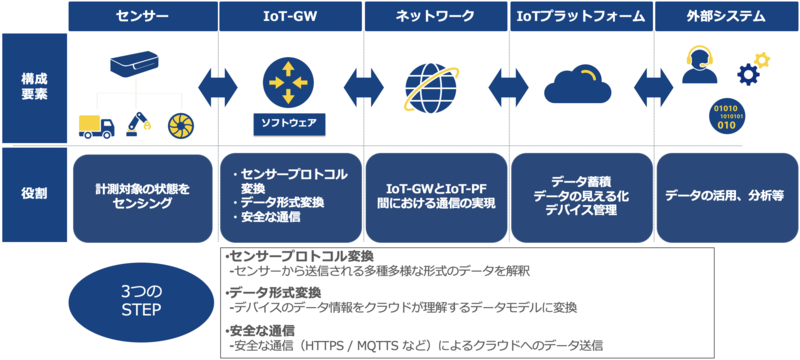 センサー

IoT-GW

ネットワーク

IoTプラットフォーム

外部システム

構成要素

ソフトウェア

01010
1010101
010

役割

計測対象の状態をセンシング

・センサープロトコル変換
・データ形式変換
・安全な通信

IoT-GWとIoT-PF間における通信の実現

データ蓄積
データの見える化
デバイス管理

データの活用、分析等

3つのSTEP

•センサープロトコル変換
-センサーから送信される多種多様な形式のデータを解釈

•データ形式変換
-デバイスのデータ情報をクラウドが理解するデータモデルに変換

•安全な通信
-安全な通信（HTTPS / MQTTS など）によるクラウドへのデータ送信